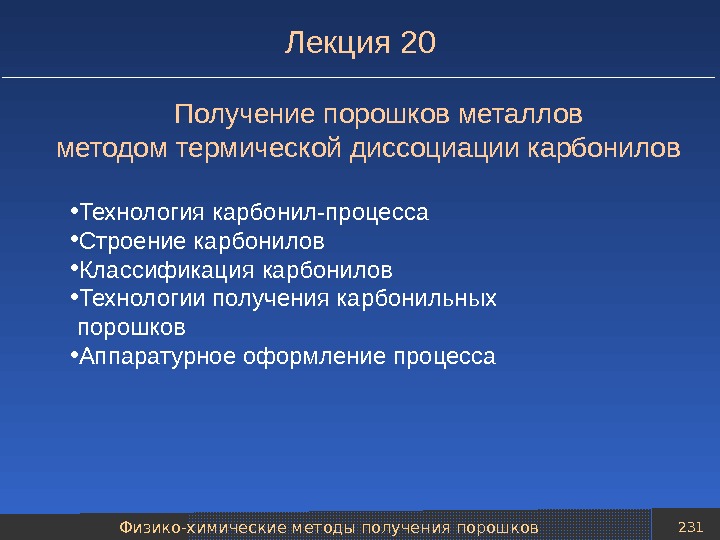 Лекция 20

Получение порошков металлов методом термической диссоциации карбонилов

•Технология карбонил-процесса
•Строение карбонилов
•Классификация карбонилов
•Технологии получения карбонильных порошков
•Аппаратурное оформление процесса

Физико-химические методы получения порошков

231